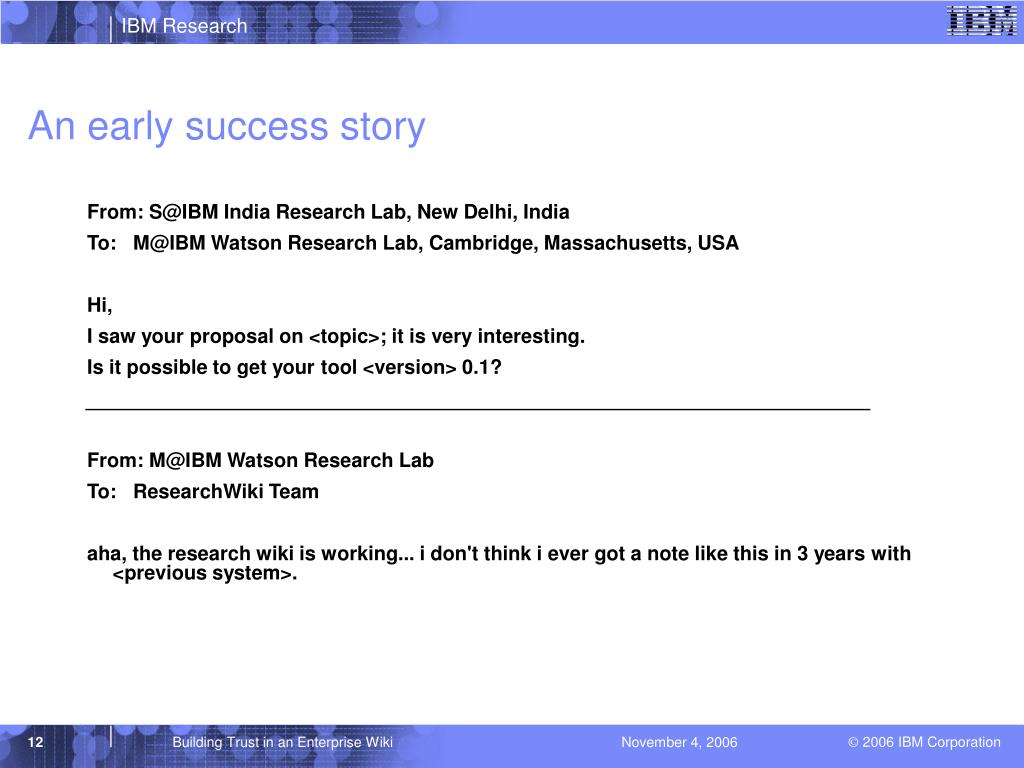 IBM Research

IBM

An early success story

From: S@IBM India Research Lab, New Delhi, India

To: M@IBM Watson Research Lab, Cambridge, Massachusetts, USA

Hi,

I saw your proposal on <topic>; it is very interesting.

Is it possible to get your tool <version> 0.1?

From: M@IBM Watson Research Lab

To: ResearchWiki Team

aha, the research wiki is working... i don't think i ever got a note like this in 3 years with <previous system>.

12 Building Trust in an Enterprise Wiki November 4, 2006 © 2006 IBM Corporation